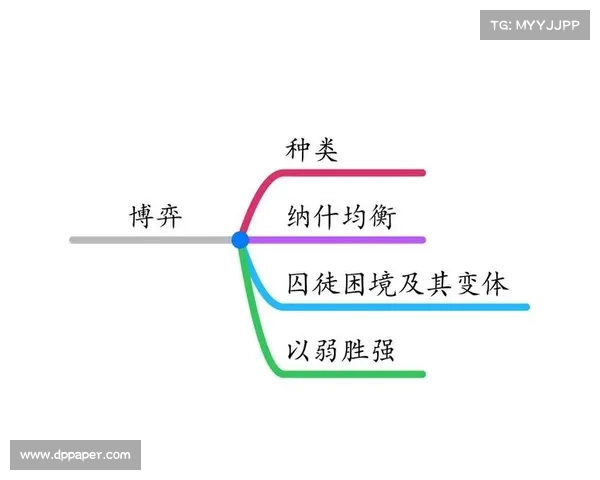 TG: MYYJJPP

博弈

种类

纳什均衡

囚徒困境及其变体

以弱胜强

www.dppaper.com